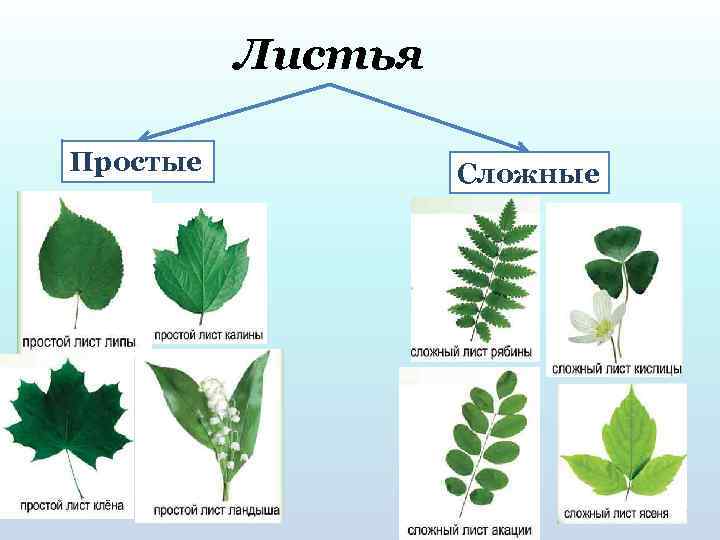 Листья

Простые

простой лист липы

простой лист калины

простой лист клёна

простой лист ландыша

Сложные

сложный лист рябины

сложный лист кислицы

сложный лист акации

сложный лист ясеня